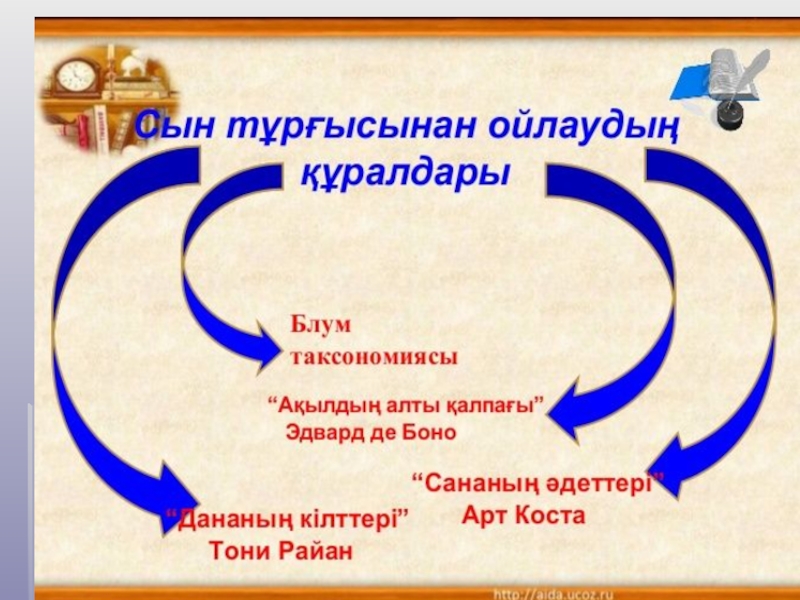 Сын тұрғысынан ойлаудың құралдары

Блум таксономиясы

“Ақылдың алты қалпағы” Эдвард де Боно

“Сананың әдеттері” Арт Коста

“Дананың кілттері” Тони Райан

http://aida.ucoz.ru